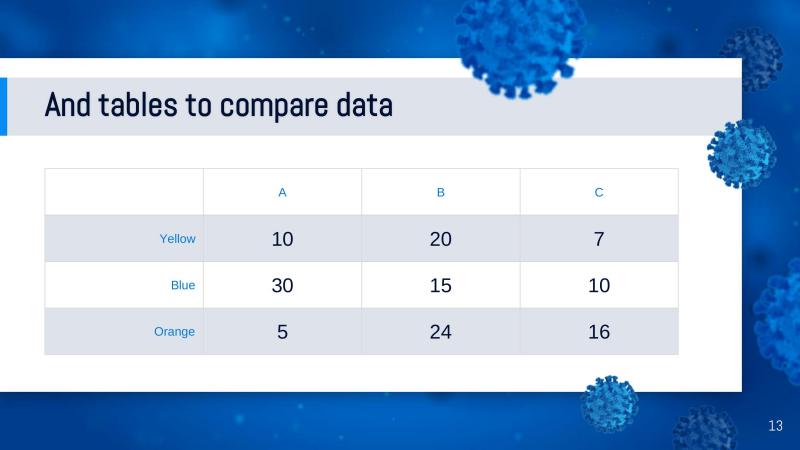 And tables to compare data

| | A | B | C |
|---|---|---|---|
| Yellow | 10 | 20 | 7 |
| Blue | 30 | 15 | 10 |
| Orange | 5 | 24 | 16 |

13